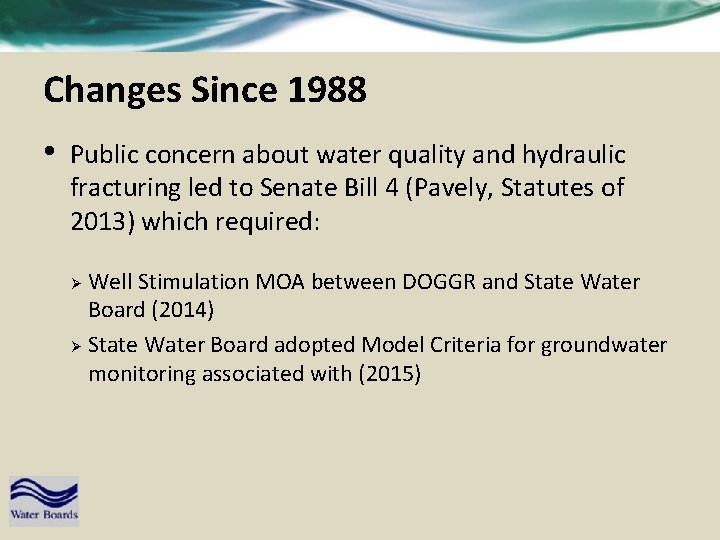 Changes Since 1988

• Public concern about water quality and hydraulic fracturing led to Senate Bill 4 (Pavely, Statutes of 2013) which required:

➢ Well Stimulation MOA between DOGGR and State Water Board (2014)

➢ State Water Board adopted Model Criteria for groundwater monitoring associated with (2015)

Water Boards